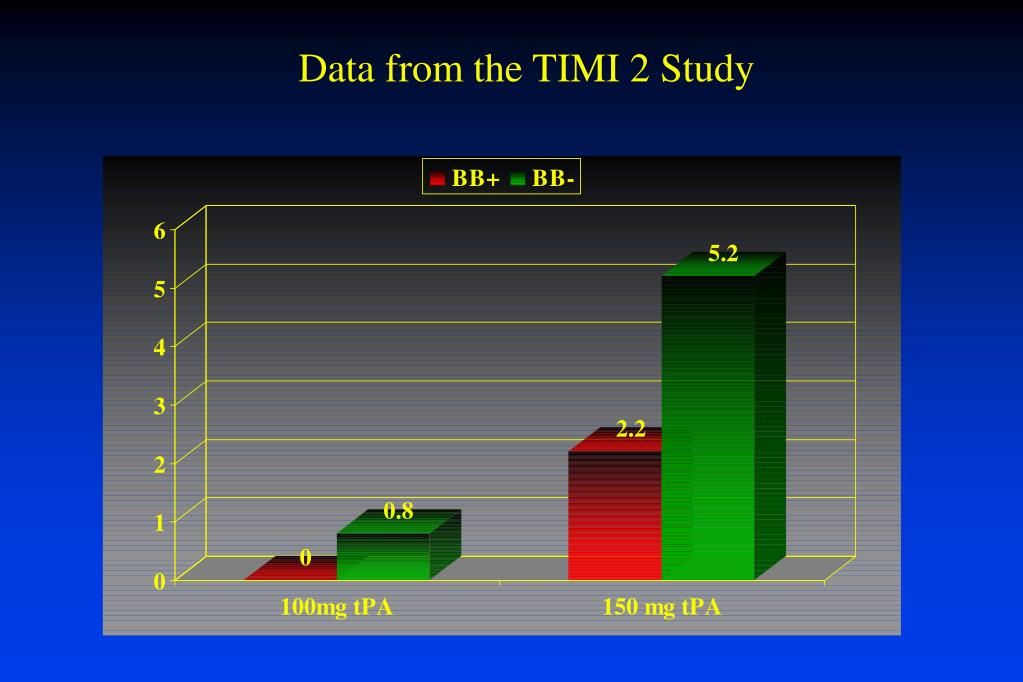 Data from the TIMI 2 Study

BB+ BB-

6
5
4
3
2
1
0

0
0.8
2.2
5.2

100mg tPA
150 mg tPA